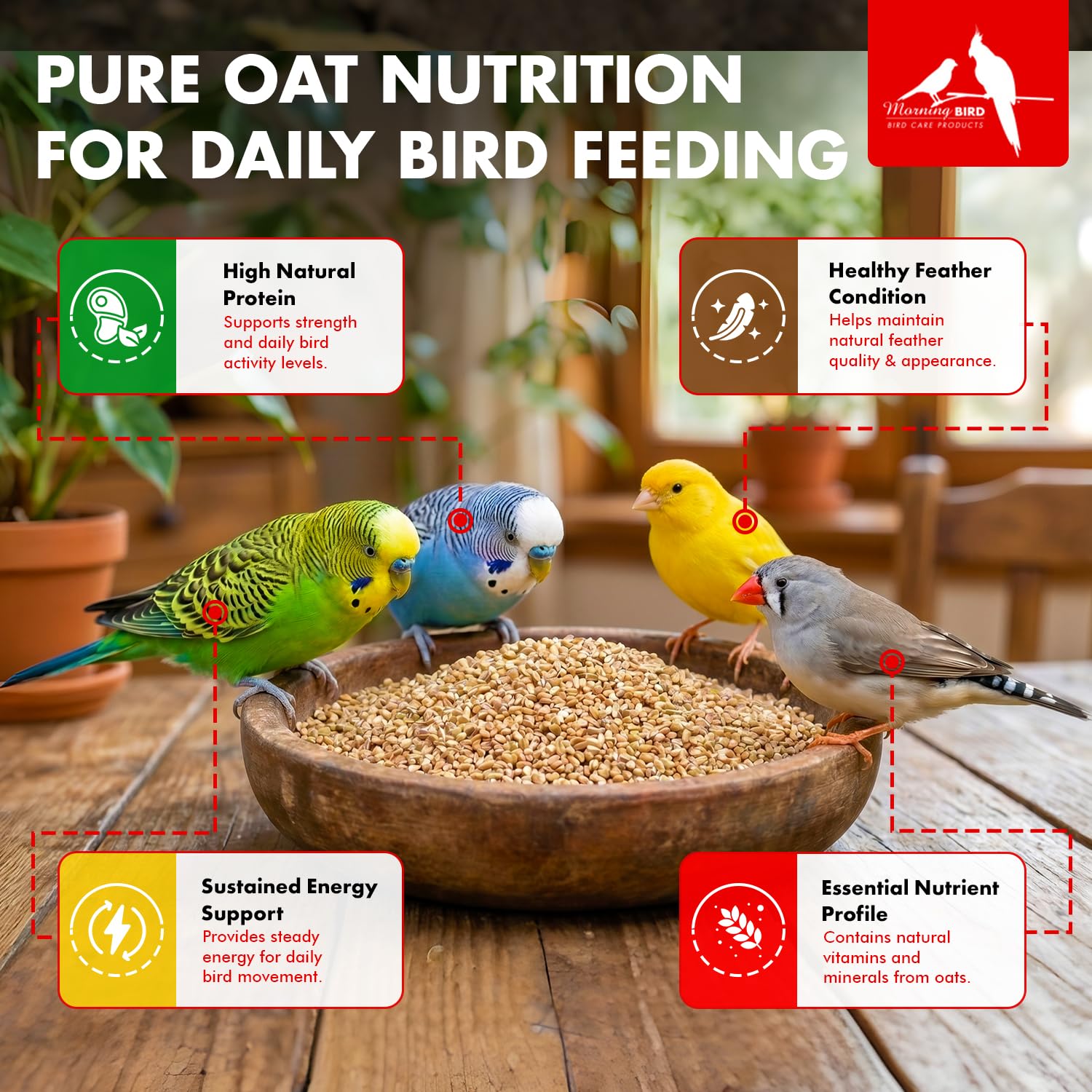 PURE OAT NUTRITION FOR DAILY BIRD FEEDING

Morning BIRD
BIRD CARE PRODUCTS

High Natural Protein
Supports strength and daily bird activity levels.

Healthy Feather Condition
Helps maintain natural feather quality & appearance.

Sustained Energy Support
Provides steady energy for daily bird movement.

Essential Nutrient Profile
Contains natural vitamins and minerals from oats.